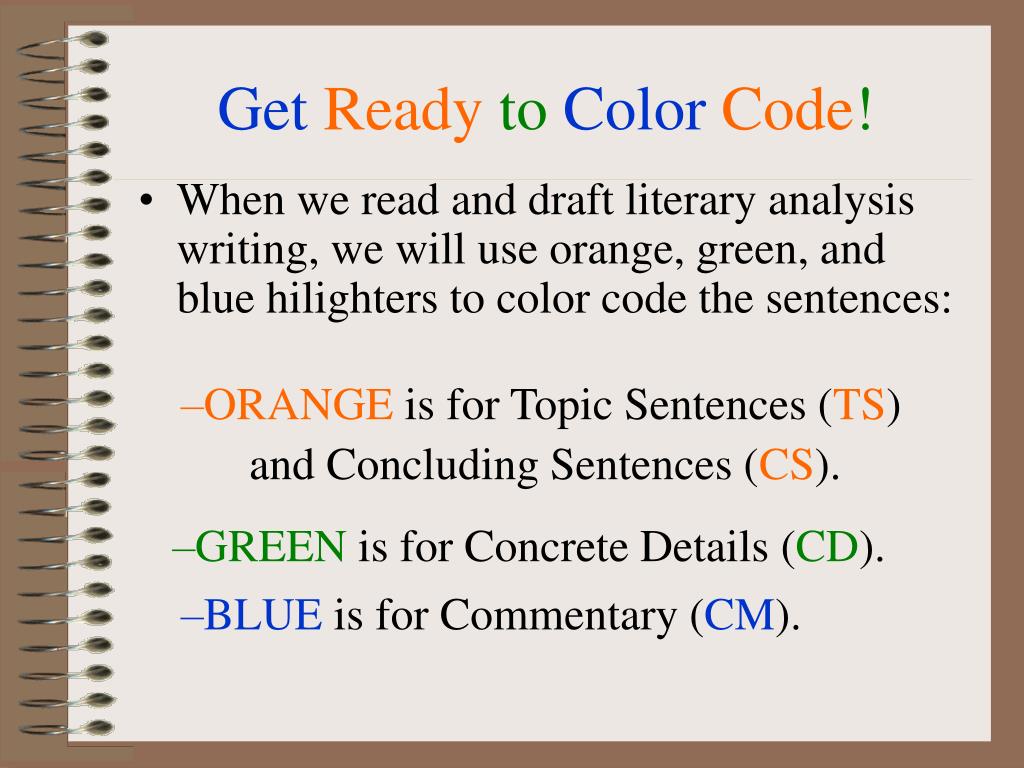 Get Ready to Color Code!

• When we read and draft literary analysis writing, we will use orange, green, and blue hilighters to color code the sentences:

–ORANGE is for Topic Sentences (TS) and Concluding Sentences (CS).

–GREEN is for Concrete Details (CD).

–BLUE is for Commentary (CM).